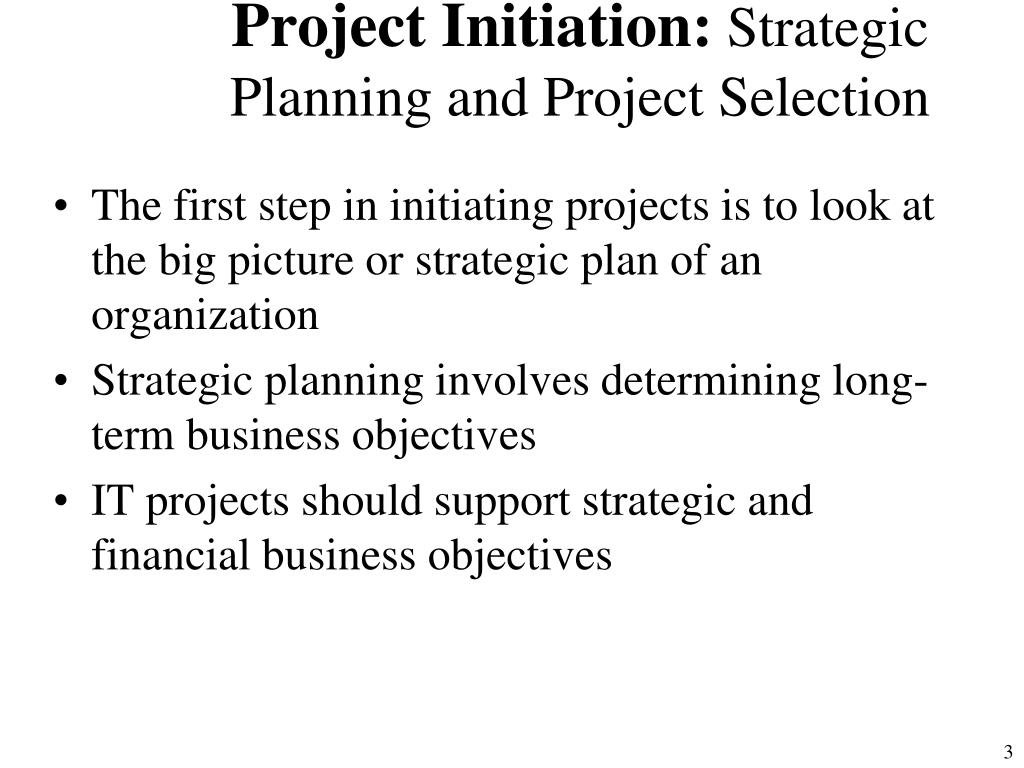 Project Initiation: Strategic Planning and Project Selection

• The first step in initiating projects is to look at the big picture or strategic plan of an organization
• Strategic planning involves determining long-term business objectives
• IT projects should support strategic and financial business objectives

3